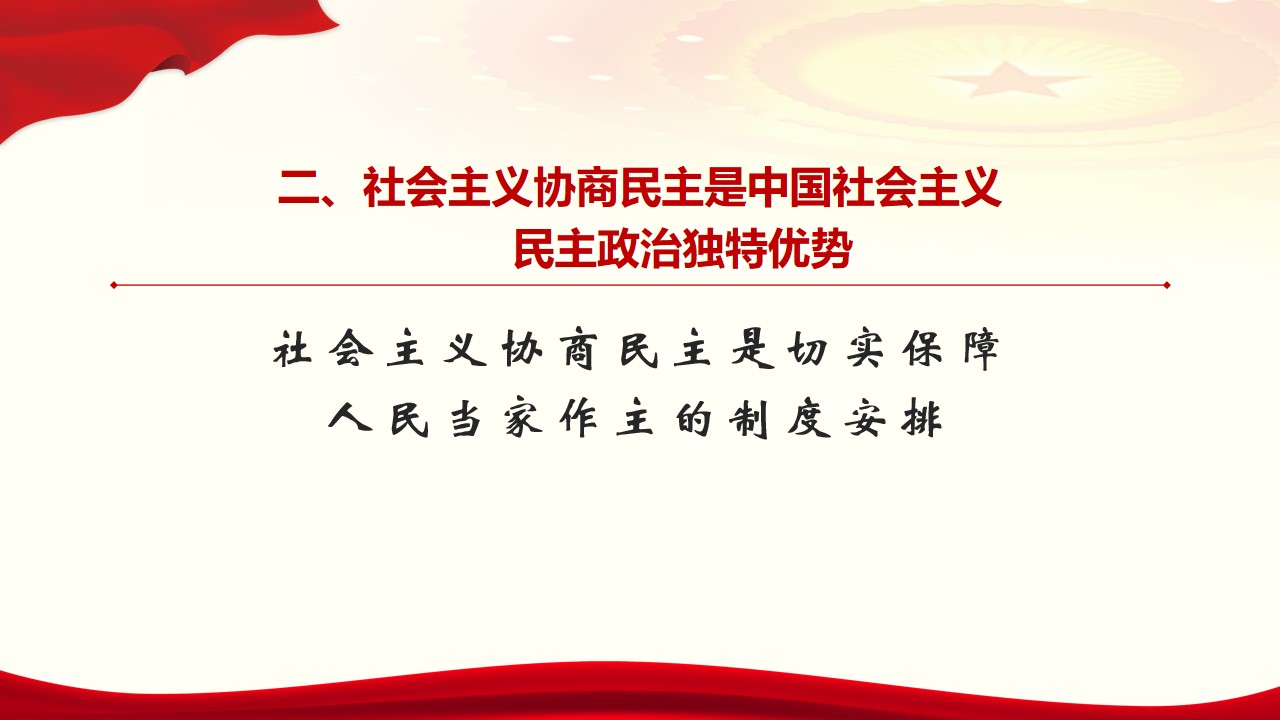 二、社会主义协商民主是中国社会主义民主政治独特优势

社会主义协商民主是切实保障人民当家作主的制度安排